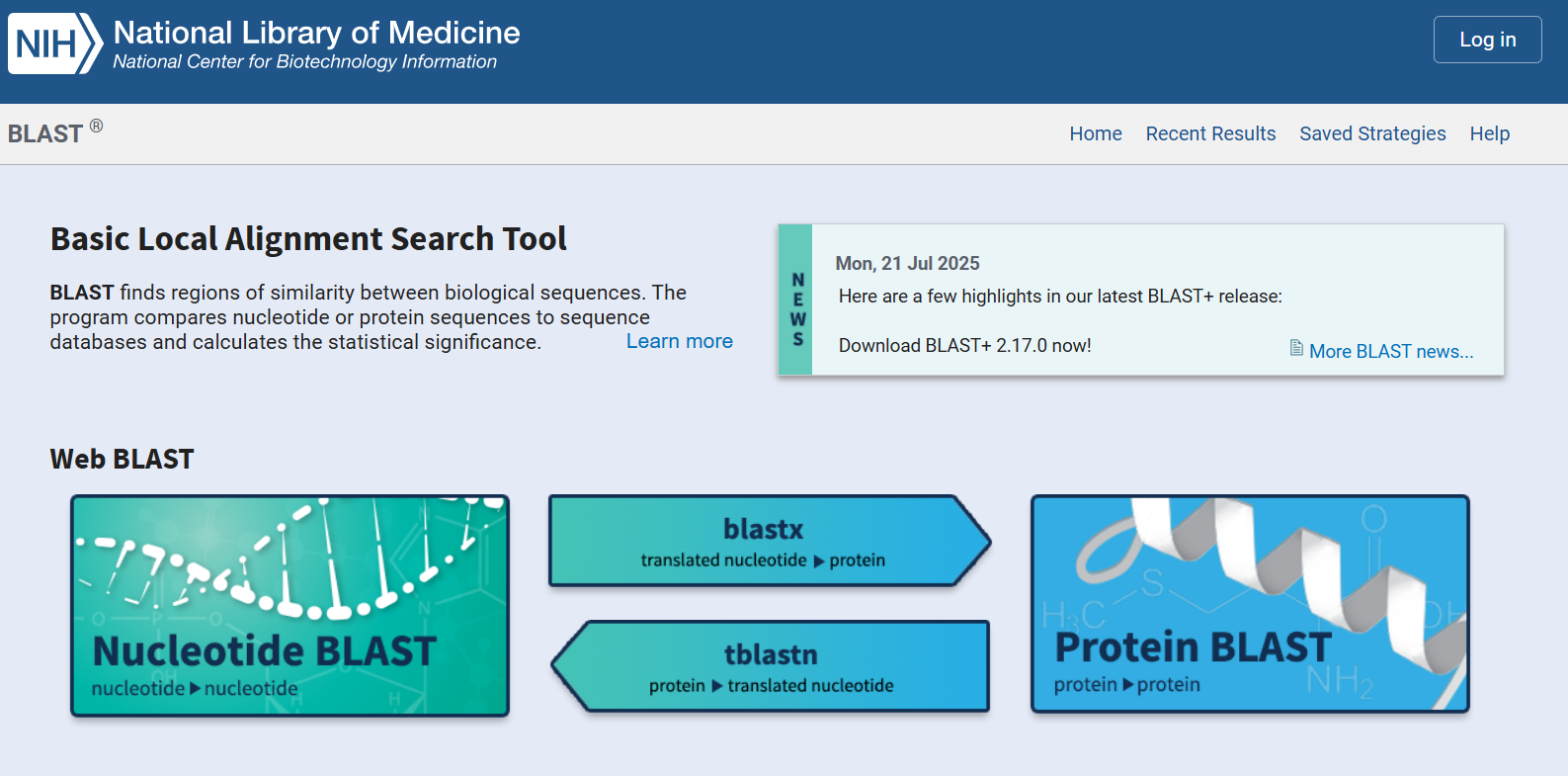 NIH National Library of Medicine
National Center for Biotechnology Information

Log in

BLAST ®

Home Recent Results Saved Strategies Help

Basic Local Alignment Search Tool

BLAST finds regions of similarity between biological sequences. The program compares nucleotide or protein sequences to sequence databases and calculates the statistical significance. Learn more

NEWS

Mon, 21 Jul 2025

Here are a few highlights in our latest BLAST+ release:

Download BLAST+ 2.17.0 now!

More BLAST news...

Web BLAST

Nucleotide BLAST
nucleotide ▶ nucleotide

blastx
translated nucleotide ▶ protein

tblastn
protein ▶ translated nucleotide

Protein BLAST
protein ▶ protein